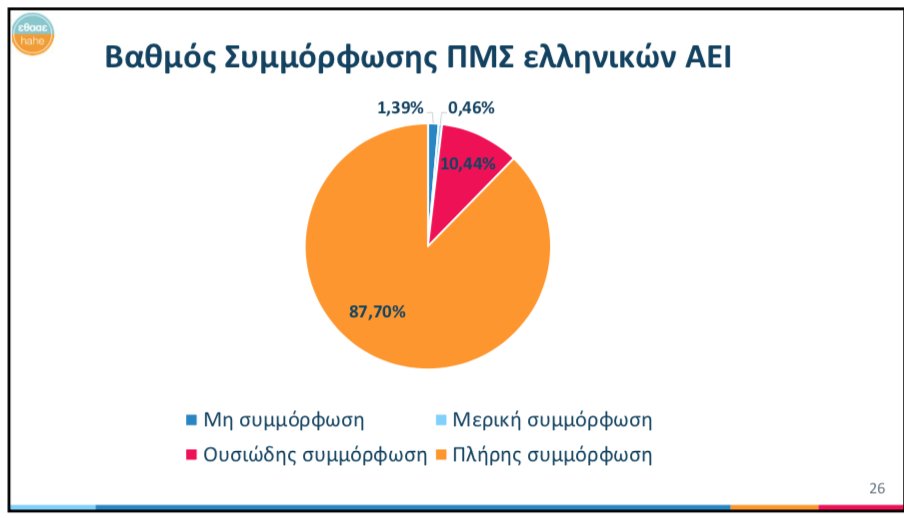 εθααε
hahe

Βαθμός Συμμόρφωσης ΠΜΣ ελληνικών ΑΕΙ

1,39%
0,46%
10,44%
87,70%

Μη συμμόρφωση
Μερική συμμόρφωση
Ουσιώδης συμμόρφωση
Πλήρης συμμόρφωση

26